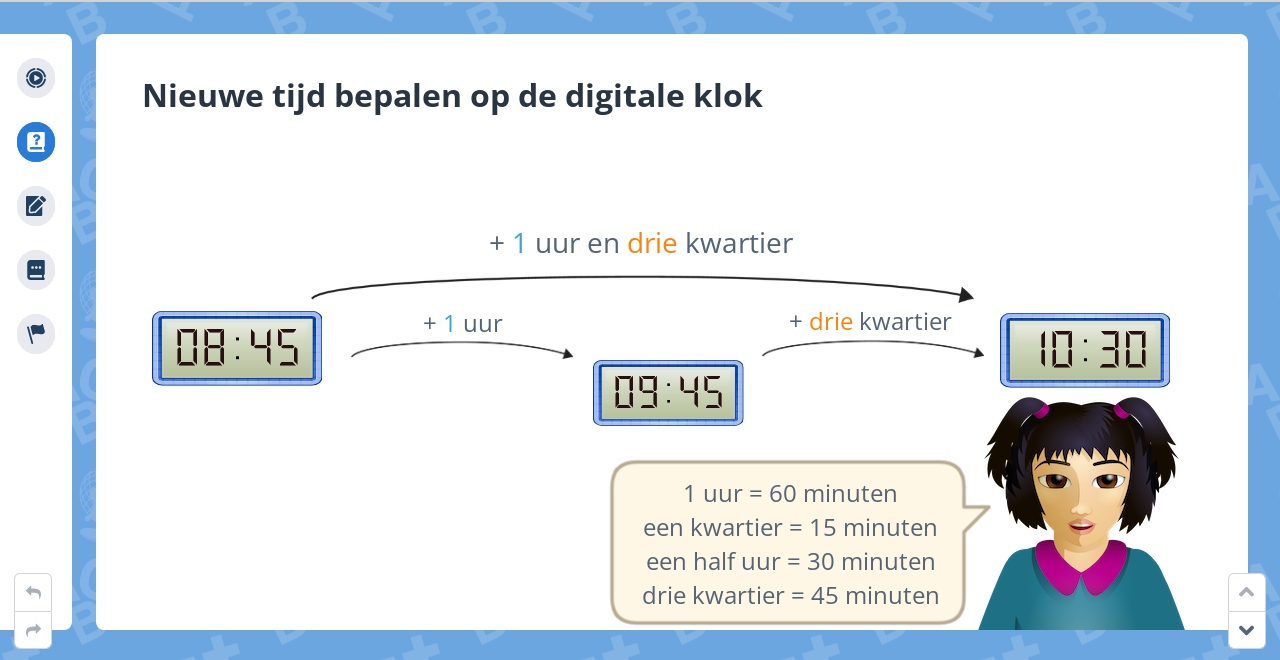 Nieuwe tijd bepalen op de digitale klok

+ 1 uur en drie kwartier

08:45

+ 1 uur

09:45

+ drie kwartier

10:30

1 uur = 60 minuten
een kwartier = 15 minuten
een half uur = 30 minuten
drie kwartier = 45 minuten